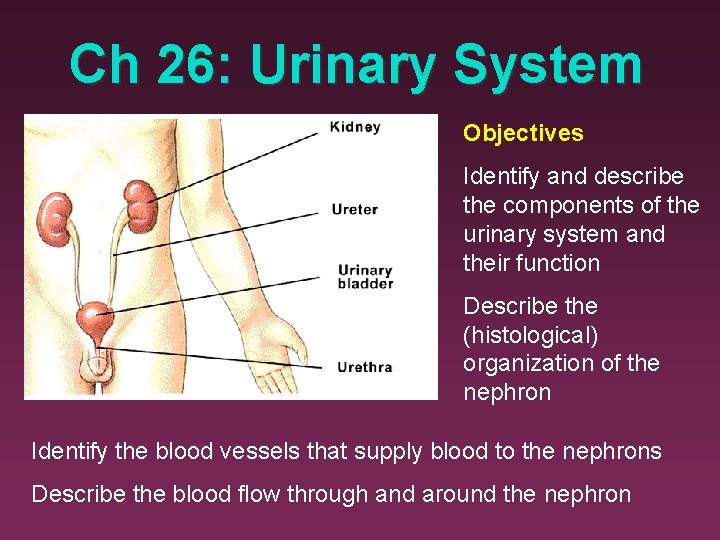 Ch 26: Urinary System

Kidney

Ureter

Urinary bladder

Urethra

Objectives

Identify and describe the components of the urinary system and their function

Describe the (histological) organization of the nephron

Identify the blood vessels that supply blood to the nephrons

Describe the blood flow through and around the nephron